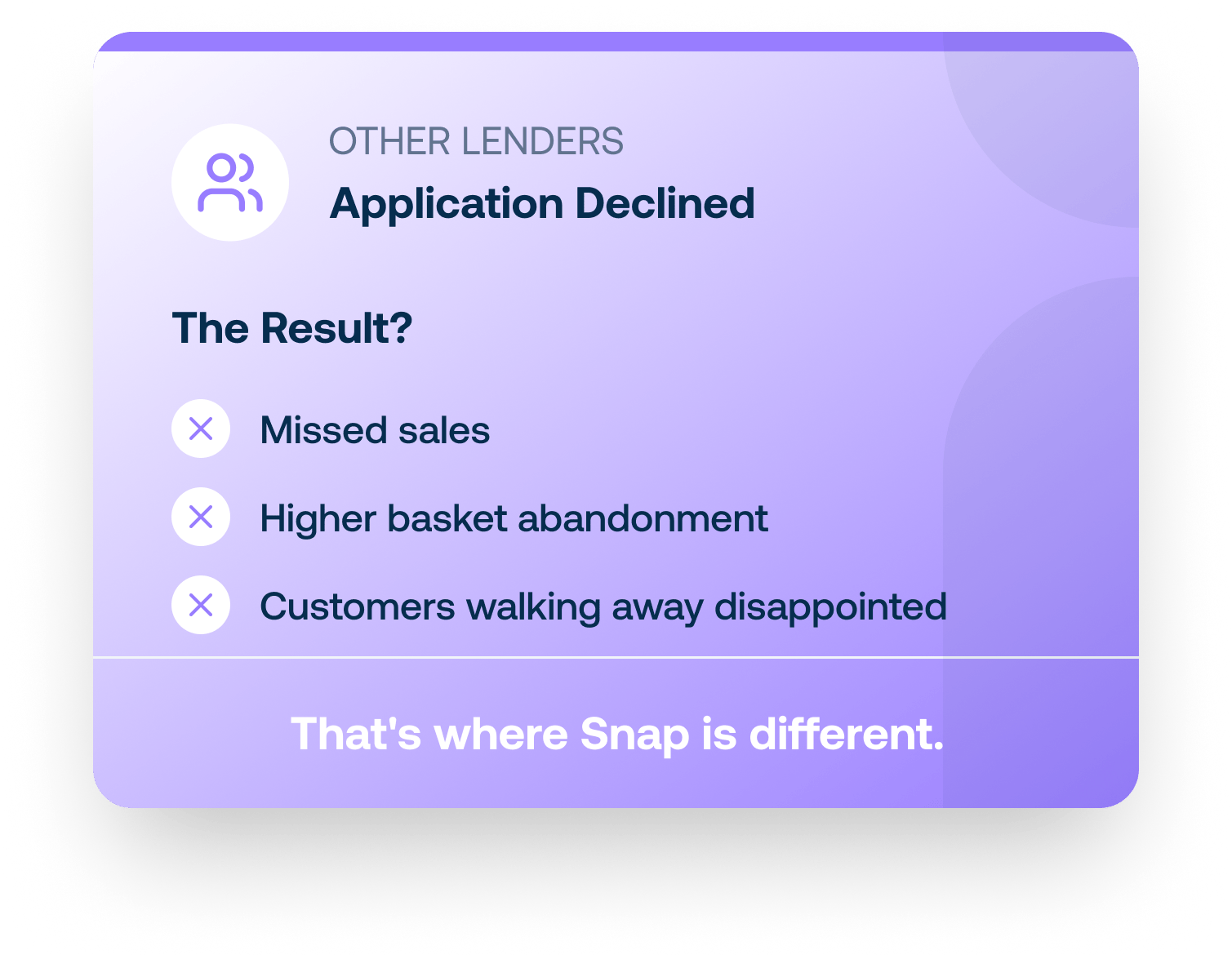 OTHER LENDERS
Application Declined

The Result?

Missed sales

Higher basket abandonment

Customers walking away disappointed

That's where Snap is different.